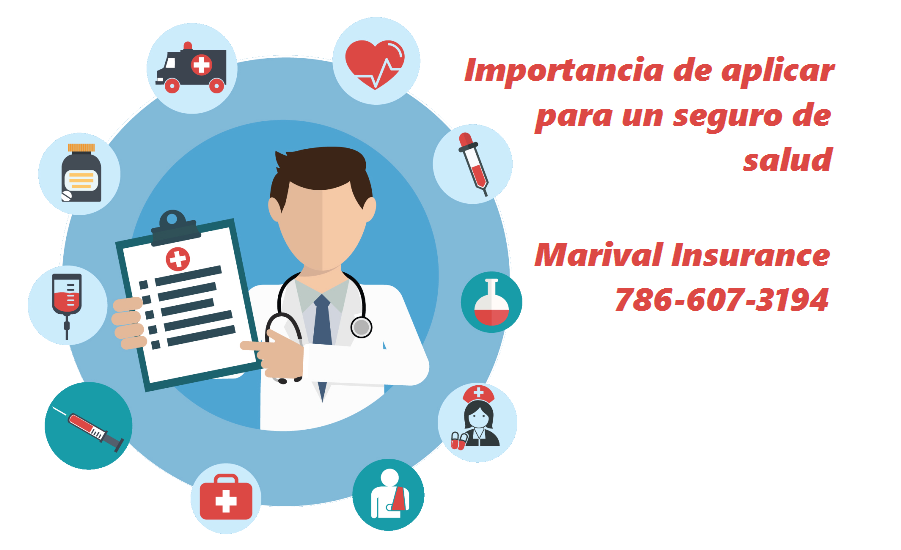 Importancia de aplicar para un seguro de salud

Marival Insurance
786-607-3194